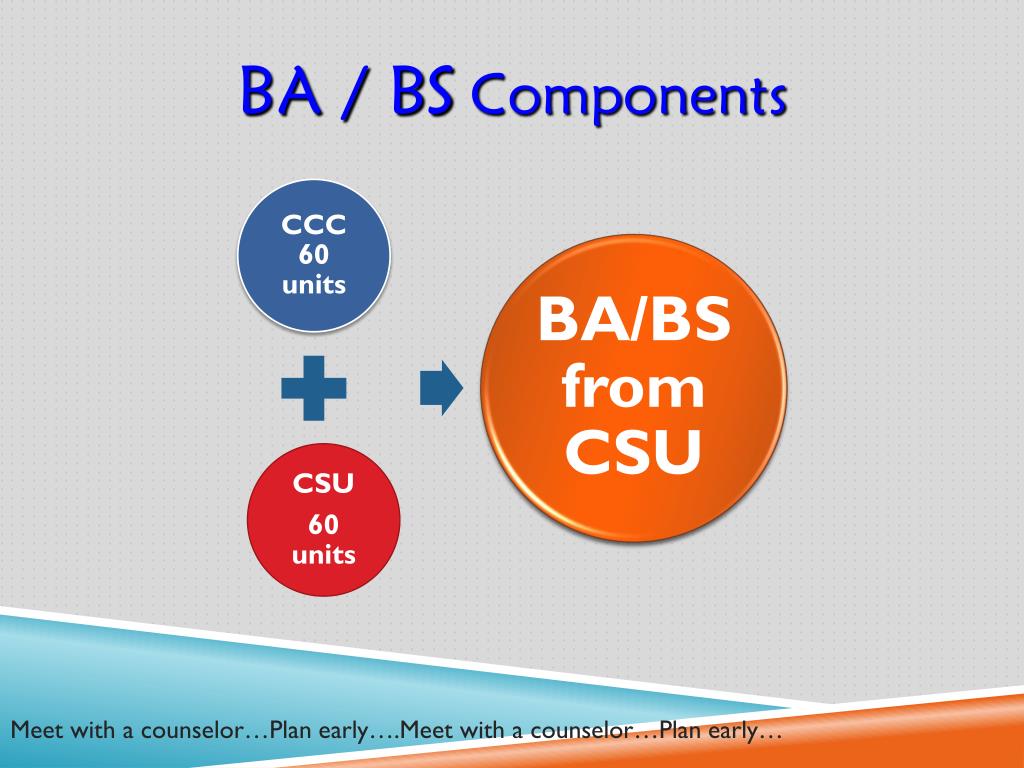 BA / BS Components

CCC
60
units

CSU
60
units

BA/BS
from
CSU

Meet with a counselor…Plan early….Meet with a counselor…Plan early…